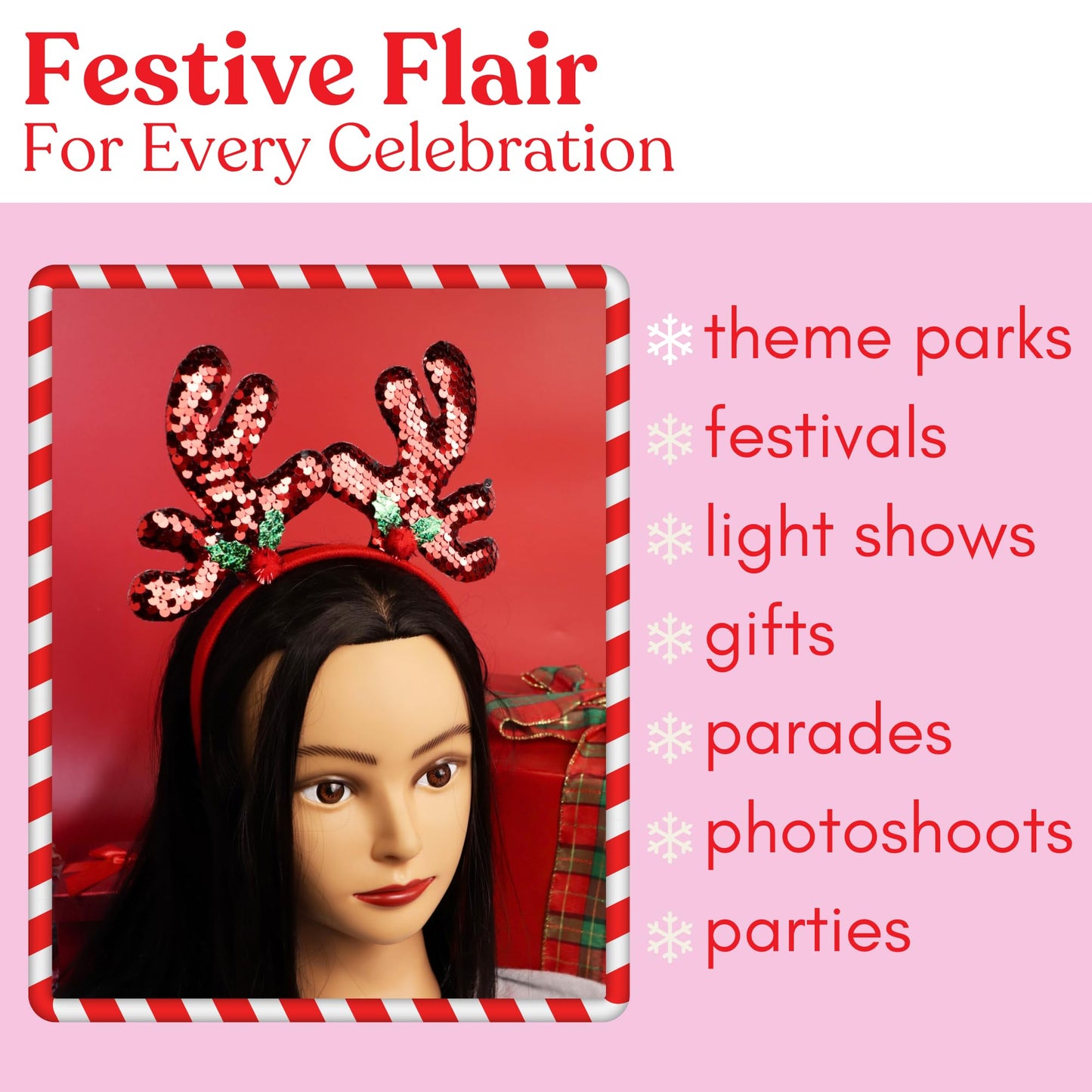 Festive Flair
For Every Celebration

theme parks
festivals
light shows
gifts
parades
photoshoots
parties